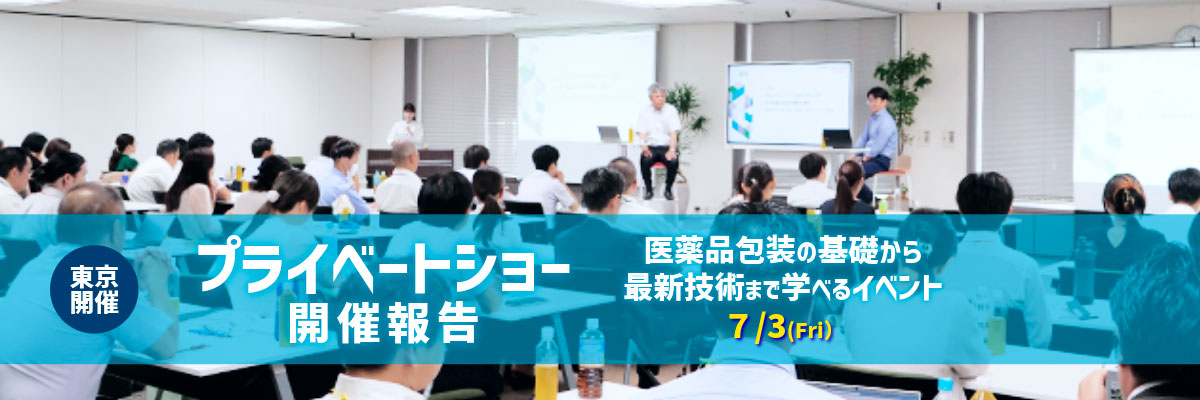 東京開催

プライベートショー
開催報告

医薬品包装の基礎から
最新技術まで学べるイベント
7/3(Fri)